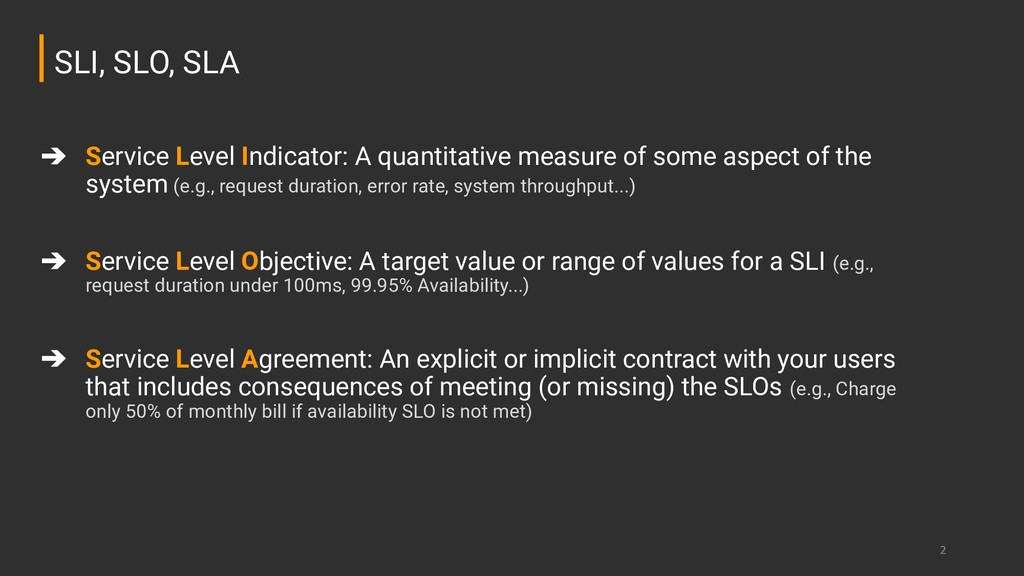 SLI, SLO, SLA

➔ Service Level Indicator: A quantitative measure of some aspect of the system (e.g., request duration, error rate, system throughput...)

➔ Service Level Objective: A target value or range of values for a SLI (e.g., request duration under 100ms, 99.95% Availability...)

➔ Service Level Agreement: An explicit or implicit contract with your users that includes consequences of meeting (or missing) the SLOs (e.g., Charge only 50% of monthly bill if availability SLO is not met)

2